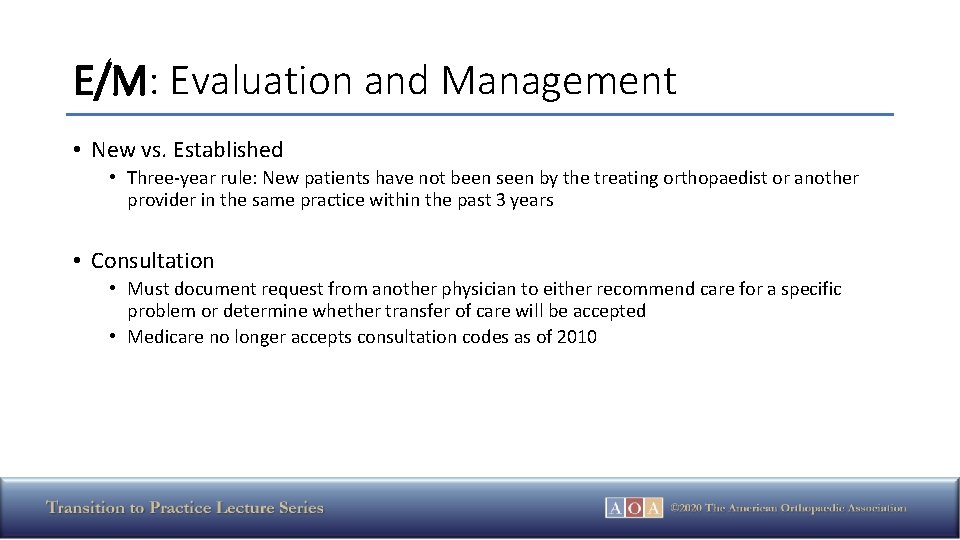 E/M: Evaluation and Management

• New vs. Established
  • Three-year rule: New patients have not been seen by the treating orthopaedist or another provider in the same practice within the past 3 years

• Consultation
  • Must document request from another physician to either recommend care for a specific problem or determine whether transfer of care will be accepted
  • Medicare no longer accepts consultation codes as of 2010

Transition to Practice Lecture Series

AOA ©2020 The American Orthopaedic Association